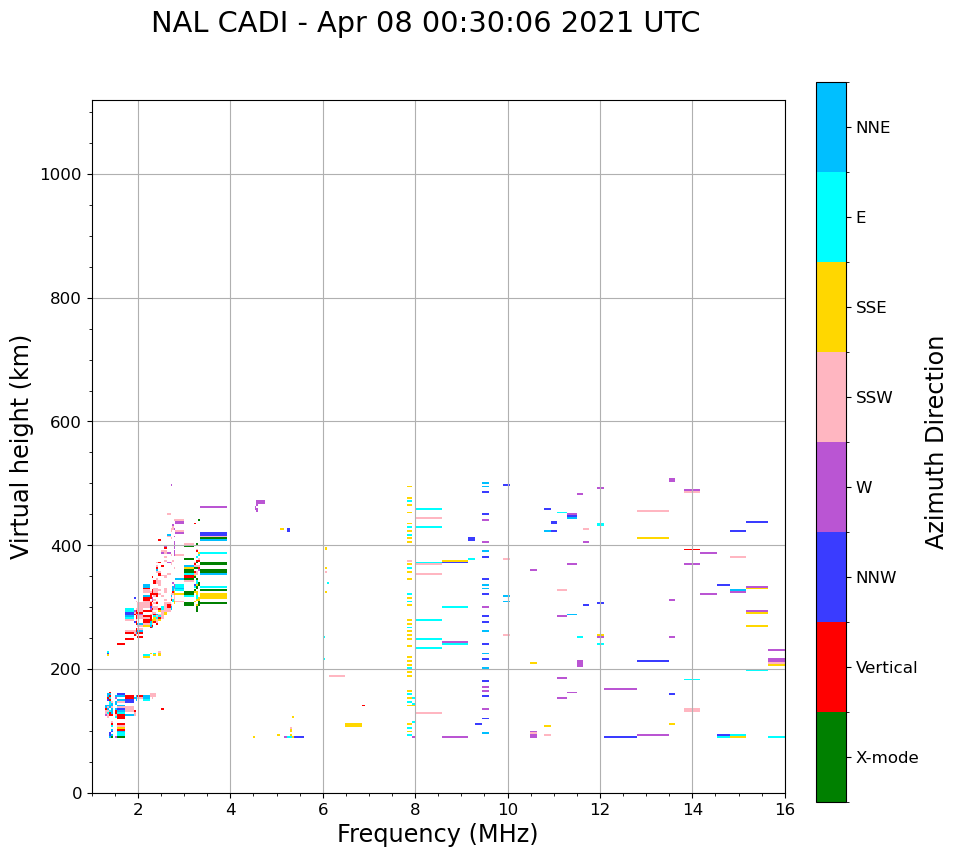 NAL CADI - Apr 08 00:30:06 2021 UTC

Virtual height (km)

1000
800
600
400
200
0

2
4
6
8
10
12
14
16

Frequency (MHz)

NNE
E
SSE
SSW
W
NNW
Vertical
X-mode

Azimuth Direction